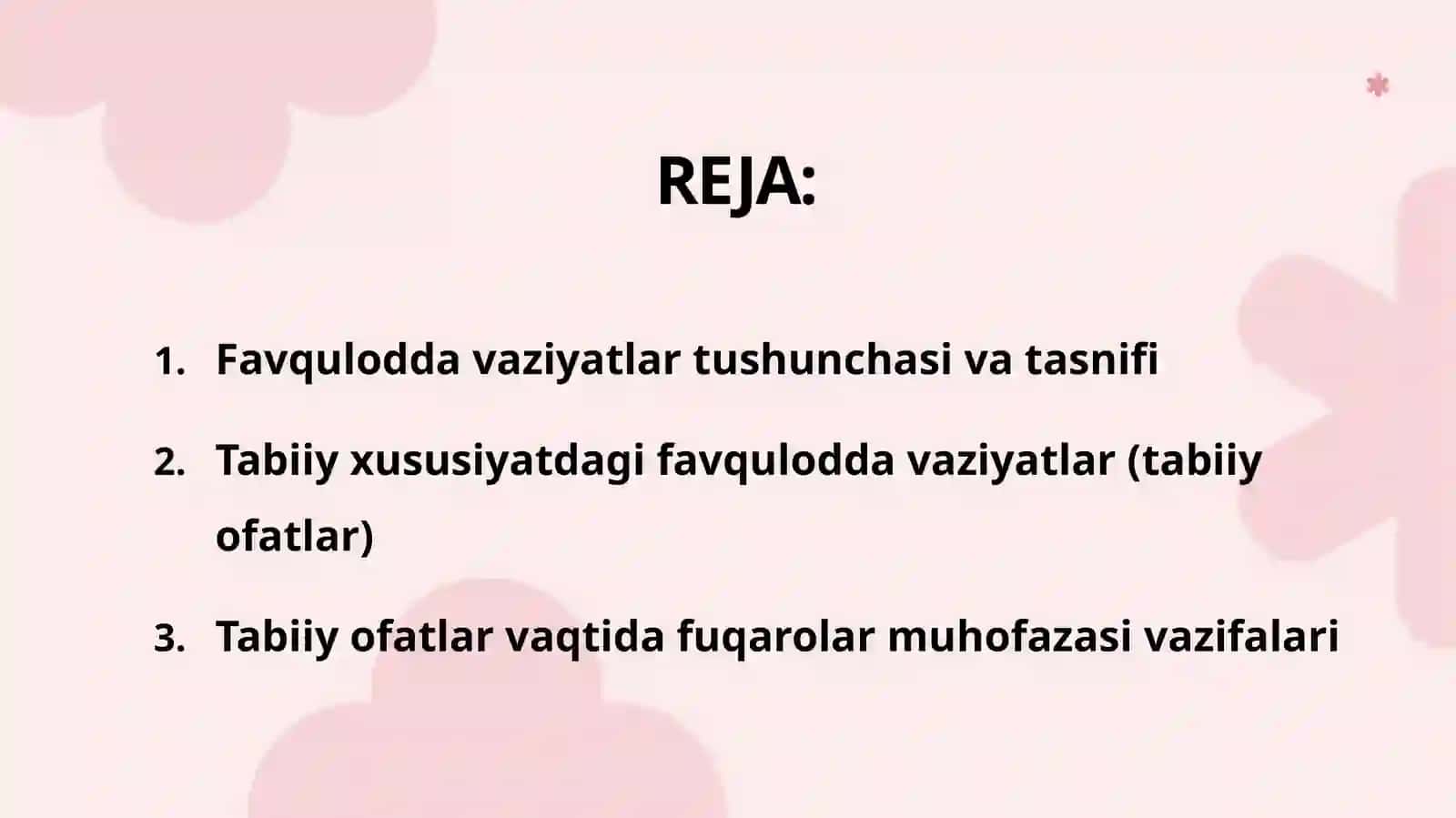 REJA:

1. Favqulodda vaziyatlar tushunchasi va tasnifi

2. Tabiiy xususiyatdagi favqulodda vaziyatlar (tabiiy ofatlar)

3. Tabiiy ofatlar vaqtida fuqarolar muhofazasi vazifalari